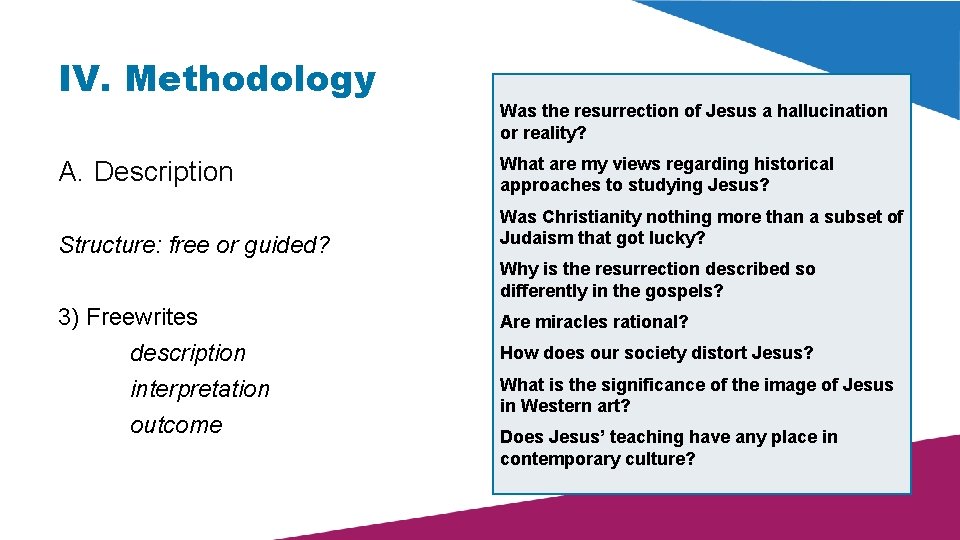 IV. Methodology

A. Description

Structure: free or guided?

3) Freewrites

description

interpretation

outcome

Was the resurrection of Jesus a hallucination or reality?

What are my views regarding historical approaches to studying Jesus?

Was Christianity nothing more than a subset of Judaism that got lucky?

Why is the resurrection described so differently in the gospels?

Are miracles rational?

How does our society distort Jesus?

What is the significance of the image of Jesus in Western art?

Does Jesus' teaching have any place in contemporary culture?